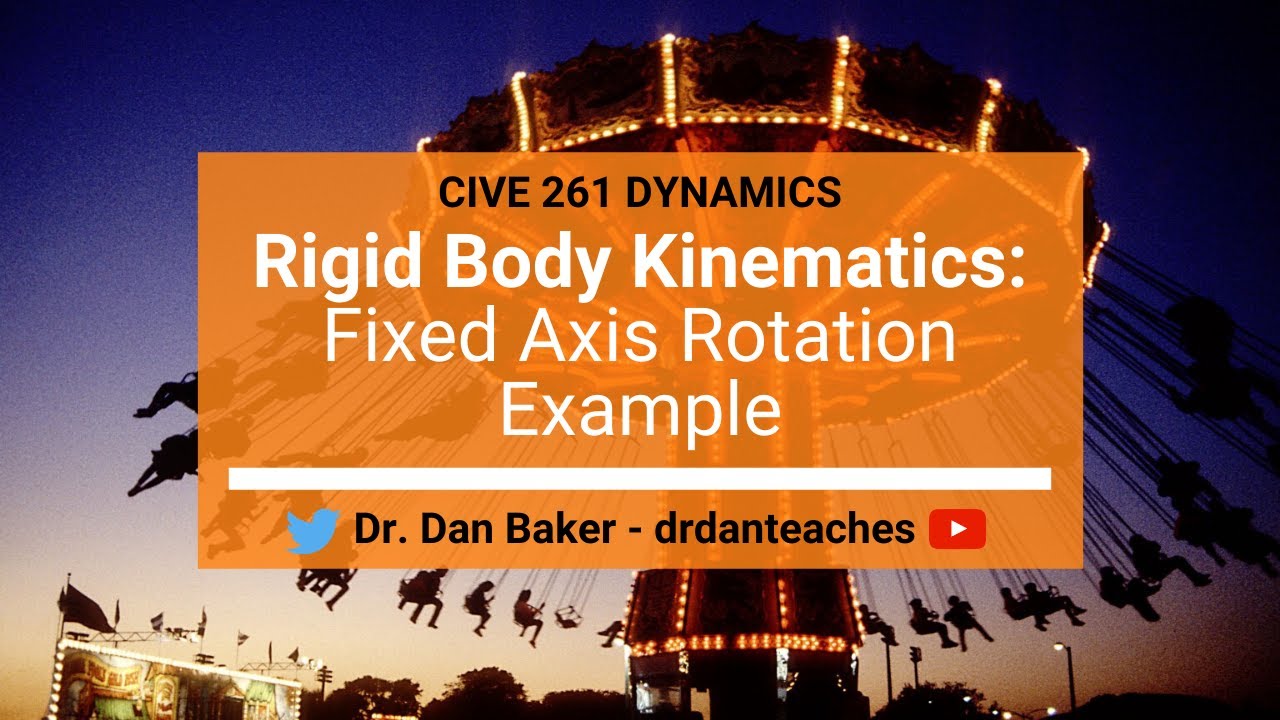 CIVE 261 DYNAMICS

Rigid Body Kinematics: Fixed Axis Rotation Example

Dr. Dan Baker - drdanteaches